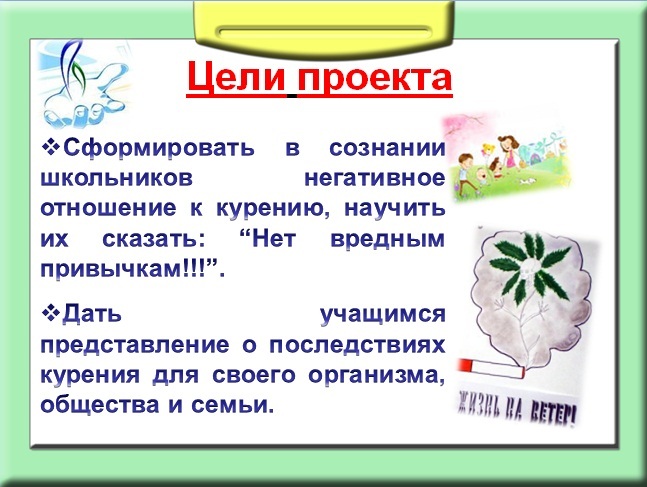 Цели проекта

❖Сформировать в сознании школьников негативное отношение к курению, научить их сказать: “Нет вредным привычкам!!!”.

❖Дать учащимся представление о последствиях курения для своего организма, общества и семьи.

ЖИЗНЬ НА ВЕТЕР!